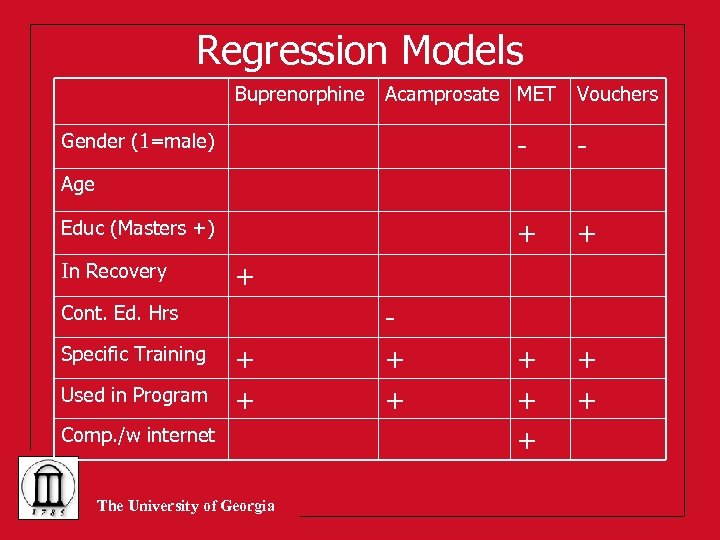 Regression Models

|  | Buprenorphine | Acamprosate | MET | Vouchers |
|---|---|---|---|---|
| Gender (1=male) |  |  | - | - |
| Age |  |  |  |  |
| Educ (Masters +) |  |  | + | + |
| In Recovery | + |  |  |  |
| Cont. Ed. Hrs |  | - |  |  |
| Specific Training | + | + | + | + |
| Used in Program | + | + | + | + |
| Comp./w internet |  |  | + |  |

1785

The University of Georgia